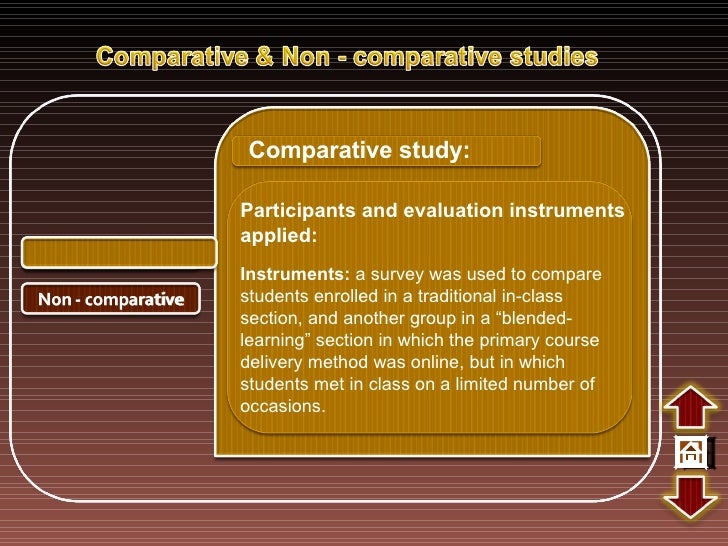 Comparative & Non - comparative studies

Comparative study:

Participants and evaluation instruments applied:

Instruments: a survey was used to compare students enrolled in a traditional in-class section, and another group in a “blended-learning” section in which the primary course delivery method was online, but in which students met in class on a limited number of occasions.

Non - comparative